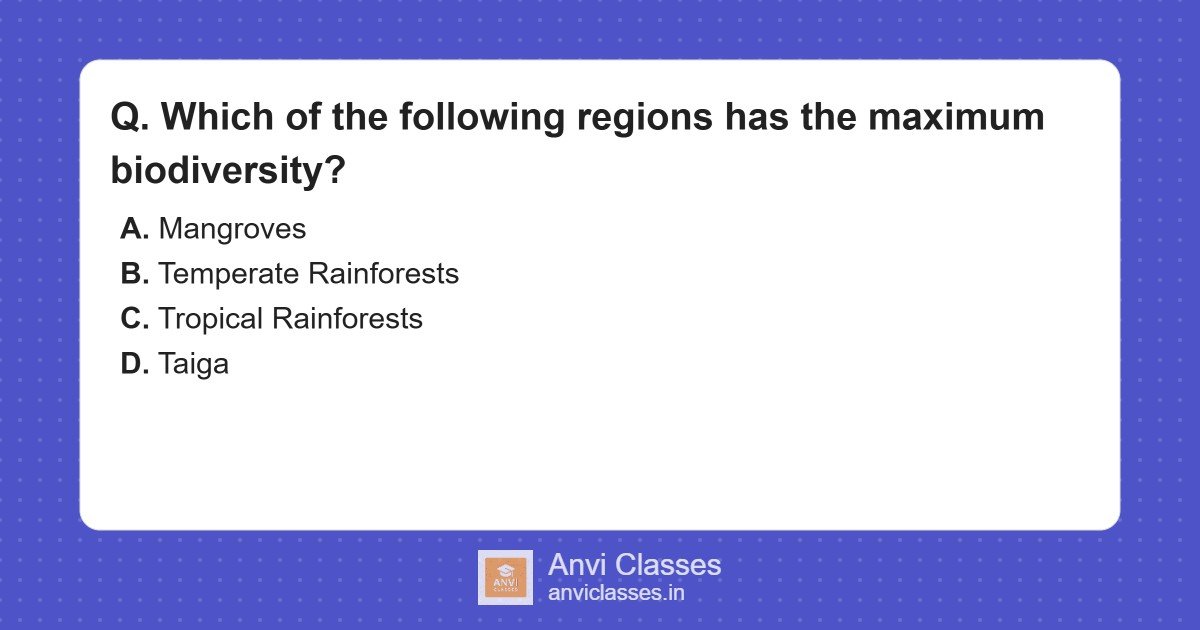 Q. Which of the following regions has the maximum biodiversity?

A. Mangroves
B. Temperate Rainforests
C. Tropical Rainforests
D. Taiga

ANVI CLASSES

Anvi Classes
anviclasses.in